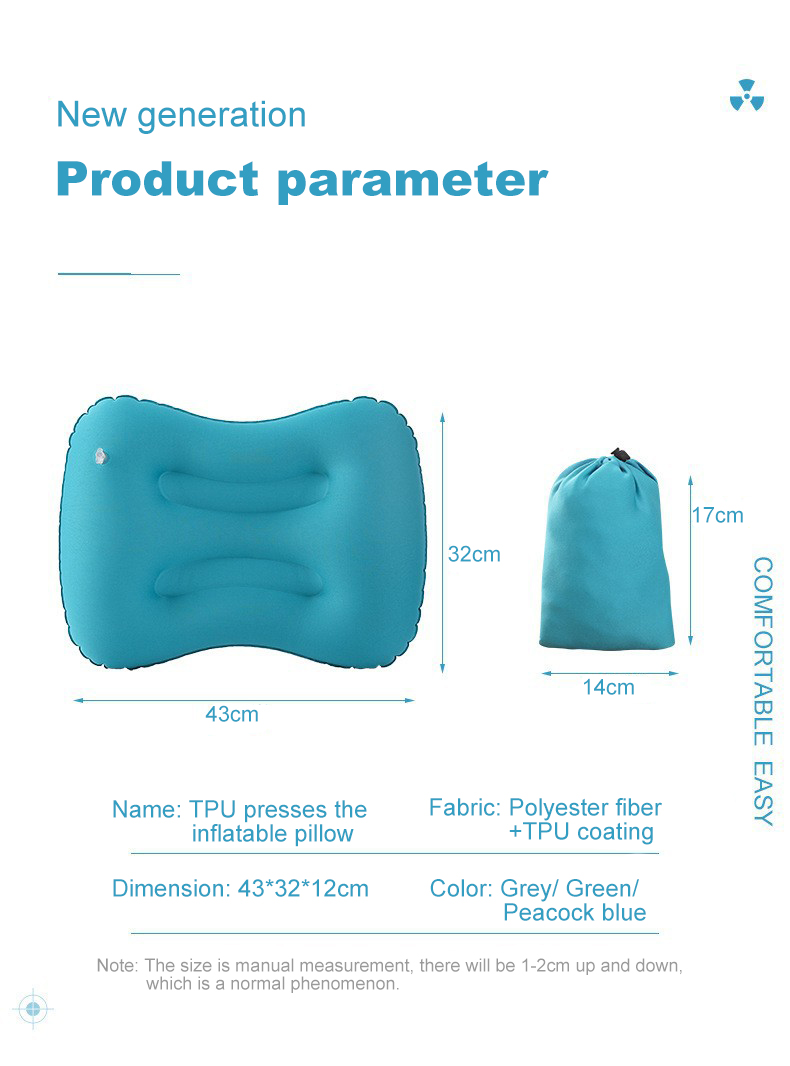 New generation

Product parameter

32cm

43cm

17cm

14cm

COMFORTABLE EASY

Name: TPU presses the inflatable pillow

Fabric: Polyester fiber +TPU coating

Dimension: 43*32*12cm

Color: Grey/ Green/ Peacock blue

Note: The size is manual measurement, there will be 1-2cm up and down, which is a normal phenomenon.